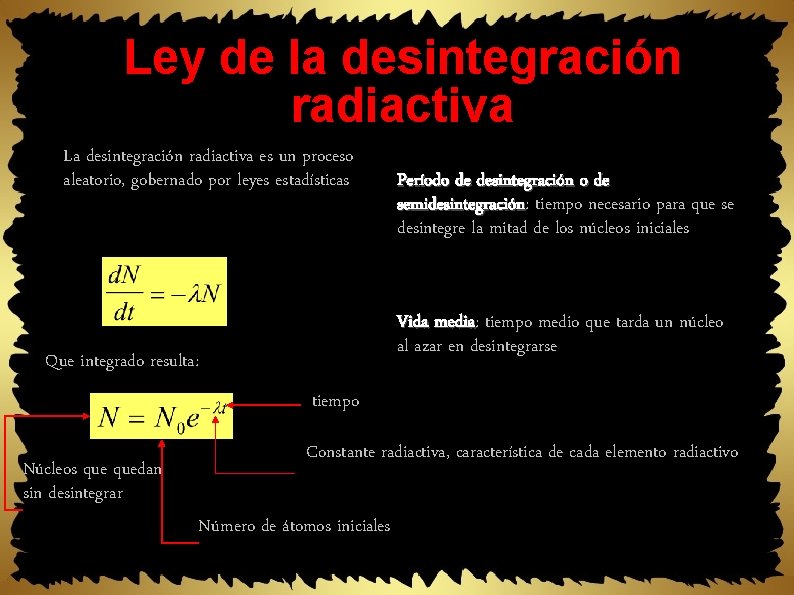 Ley de la desintegración radiactiva

La desintegración radiactiva es un proceso aleatorio, gobernado por leyes estadísticas

$\frac{dN}{dt} = -\lambda N$

Que integrado resulta:

$N = N_0 e^{-\lambda t}$

tiempo

Constante radiactiva, característica de cada elemento radiactivo

Núcleos que quedan sin desintegrar

Número de átomos iniciales

Período de desintegración o de semidesintegración: tiempo necesario para que se desintegre la mitad de los núcleos iniciales

Vida media: tiempo medio que tarda un núcleo al azar en desintegrarse